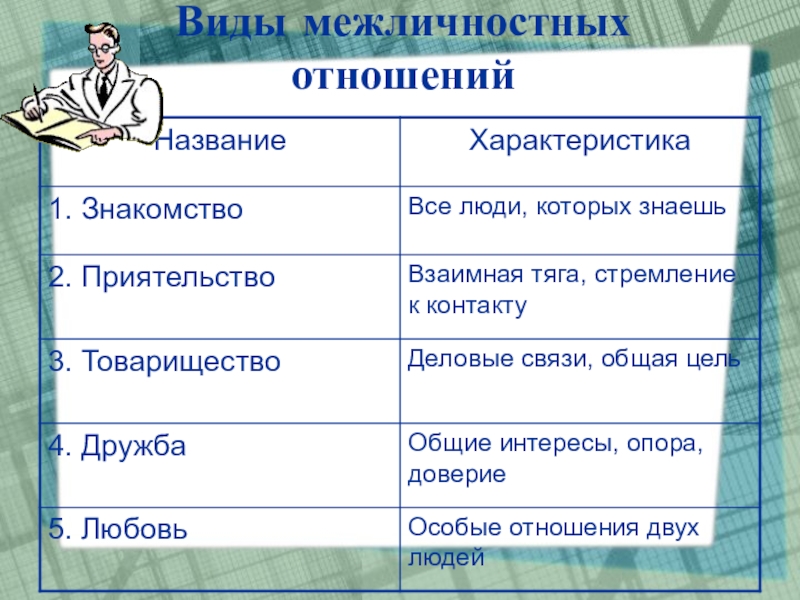 Виды межличностных отношений

| Название | Характеристика |
|---|---|
| 1. Знакомство | Все люди, которых знаешь |
| 2. Приятельство | Взаимная тяга, стремление к контакту |
| 3. Товарищество | Деловые связи, общая цель |
| 4. Дружба | Общие интересы, опора, доверие |
| 5. Любовь | Особые отношения двух людей |